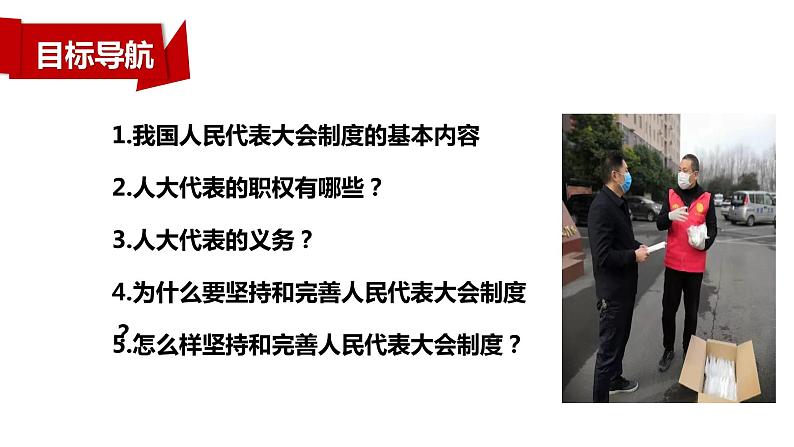 目标导航

1.我国人民代表大会制度的基本内容

2.人大代表的职权有哪些？

3.人大代表的义务？

4.为什么要坚持和完善人民代表大会制度？

5.怎么样坚持和完善人民代表大会制度？